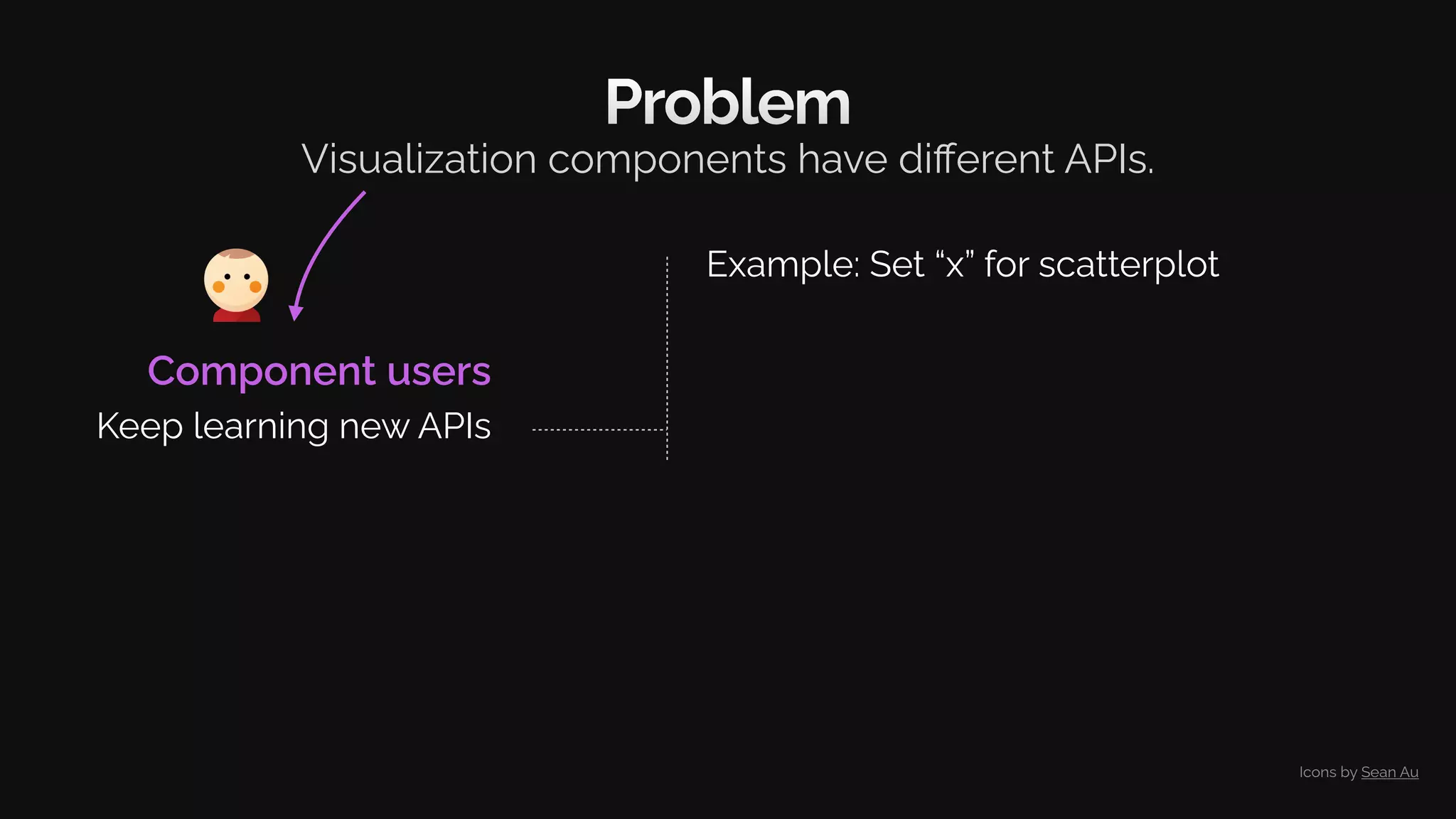 Problem

Visualization components have different APIs.

Component users

Keep learning new APIs

Example: Set “x” for scatterplot

Icons by Sean Au